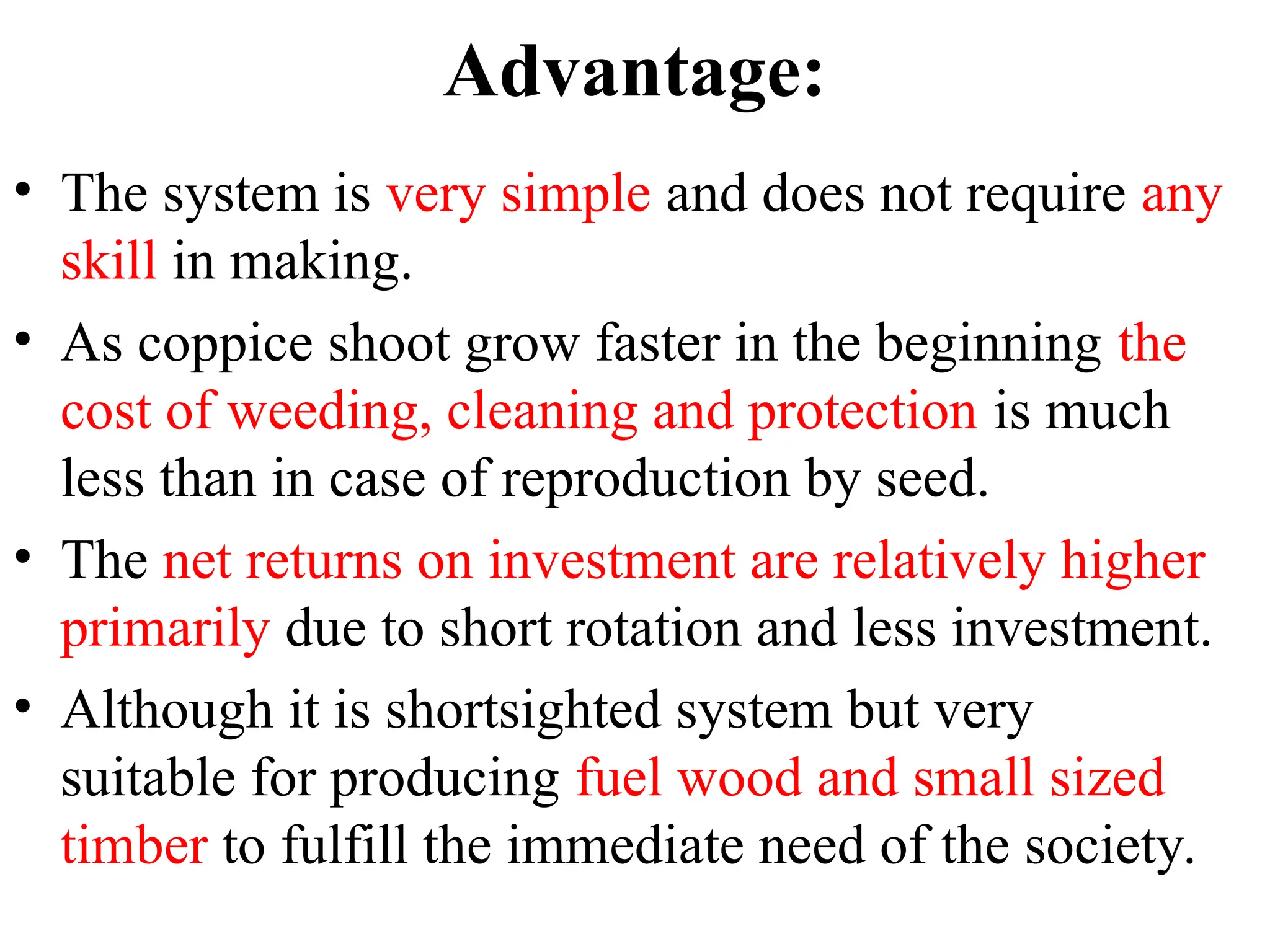 Advantage:

• The system is very simple and does not require any skill in making.

• As coppice shoot grow faster in the beginning the cost of weeding, cleaning and protection is much less than in case of reproduction by seed.

• The net returns on investment are relatively higher primarily due to short rotation and less investment.

• Although it is shortsighted system but very suitable for producing fuel wood and small sized timber to fulfill the immediate need of the society.